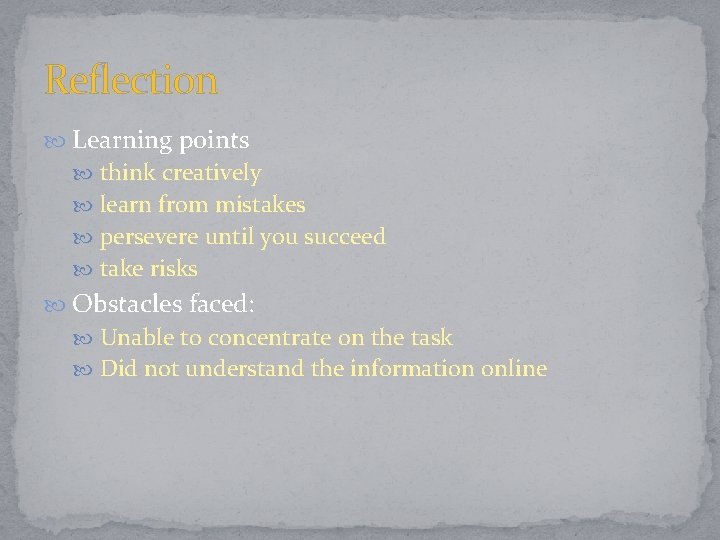 Reflection

Learning points

think creatively

learn from mistakes

persevere until you succeed

take risks

Obstacles faced:

Unable to concentrate on the task

Did not understand the information online